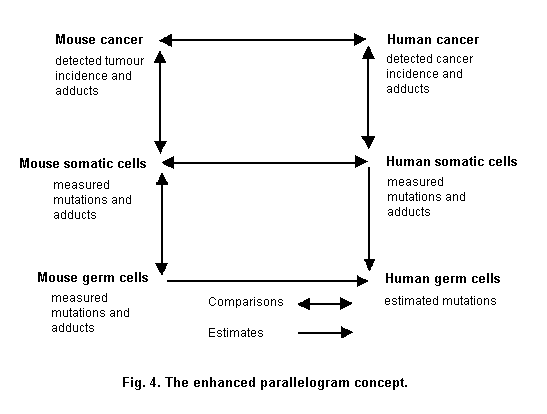 Mouse cancer
detected tumour incidence and adducts

Human cancer
detected cancer incidence and adducts

Mouse somatic cells
measured mutations and adducts

Human somatic cells
measured mutations and adducts

Mouse germ cells
measured mutations and adducts

Human germ cells
estimated mutations

Comparisons

Estimates

Fig. 4. The enhanced parallelogram concept.